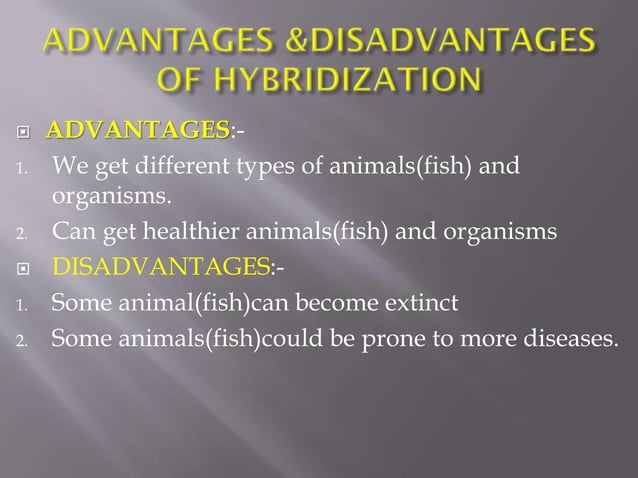 ADVANTAGES &DISADVANTAGES OF HYBRIDIZATION

ADVANTAGES:-

1. We get different types of animals(fish) and organisms.
2. Can get healthier animals(fish) and organisms

DISADVANTAGES:-

1. Some animal(fish)can become extinct
2. Some animals(fish)could be prone to more diseases.